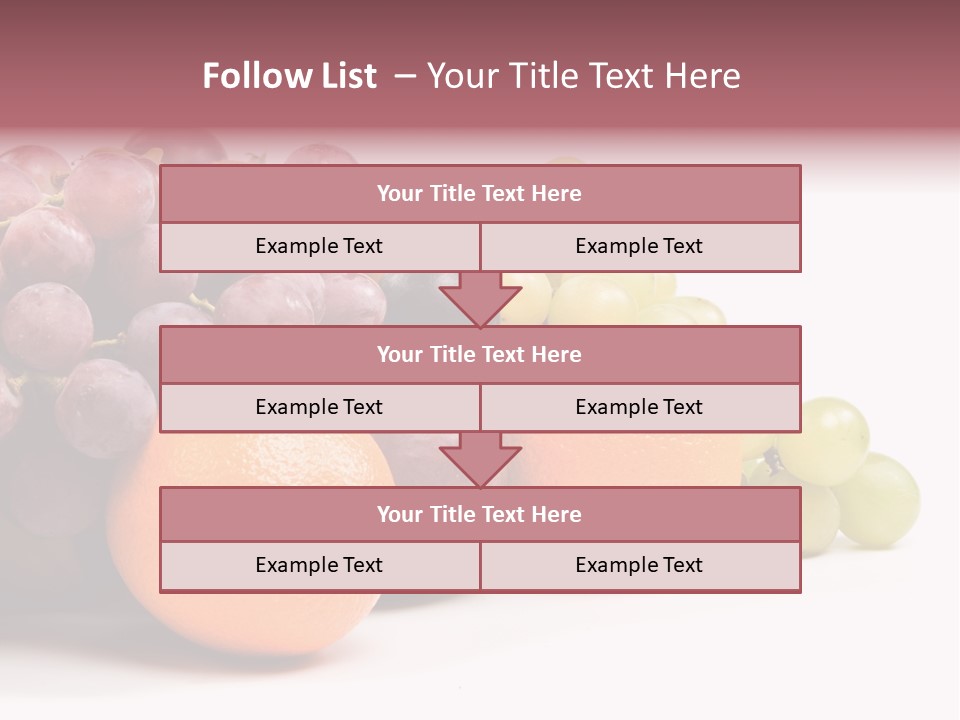 Follow List – Your Title Text Here

| Your Title Text Here | |
|---|---|
| Example Text | Example Text |

| Your Title Text Here | |
|---|---|
| Example Text | Example Text |

| Your Title Text Here | |
|---|---|
| Example Text | Example Text |